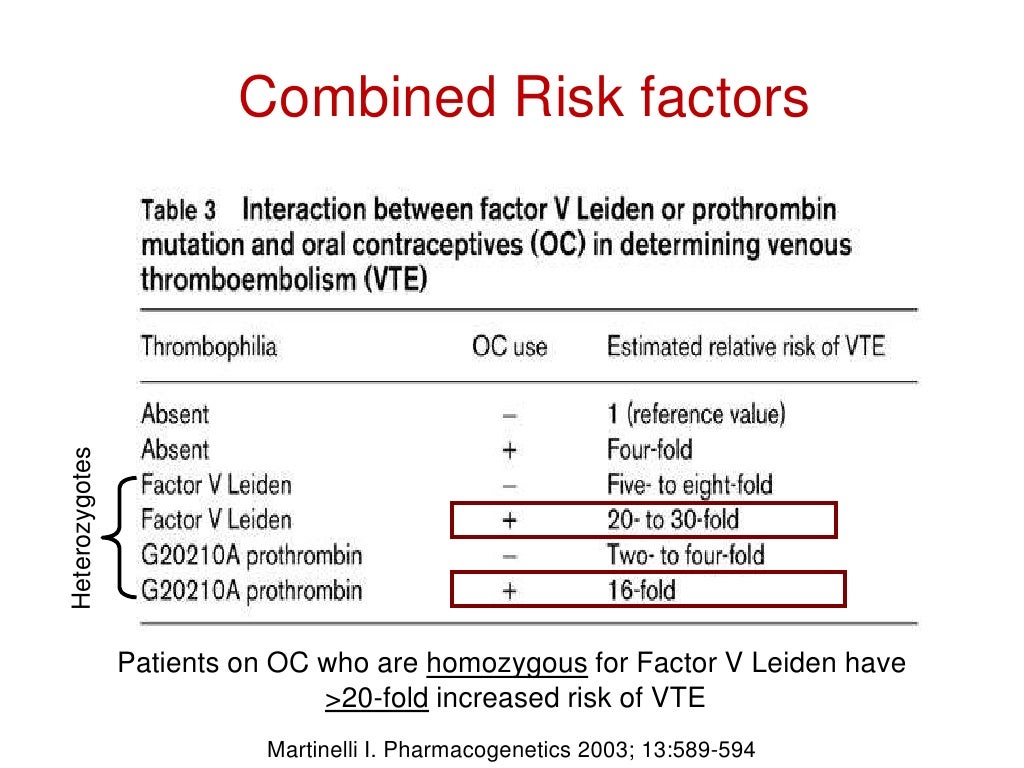 Combined Risk factors

Table 3 Interaction between factor V Leiden or prothrombin mutation and oral contraceptives (OC) in determining venous thromboembolism (VTE)

| Thrombophilia | OC use | Estimated relative risk of VTE |
|---|---|---|
| Absent | – | 1 (reference value) |
| Absent | + | Four-fold |
| Factor V Leiden | – | Five- to eight-fold |
| Factor V Leiden | + | 20- to 30-fold |
| G20210A prothrombin | – | Two- to four-fold |
| G20210A prothrombin | + | 16-fold |

Heterozygotes

Patients on OC who are homozygous for Factor V Leiden have >20-fold increased risk of VTE

Martinelli I. Pharmacogenetics 2003; 13:589-594